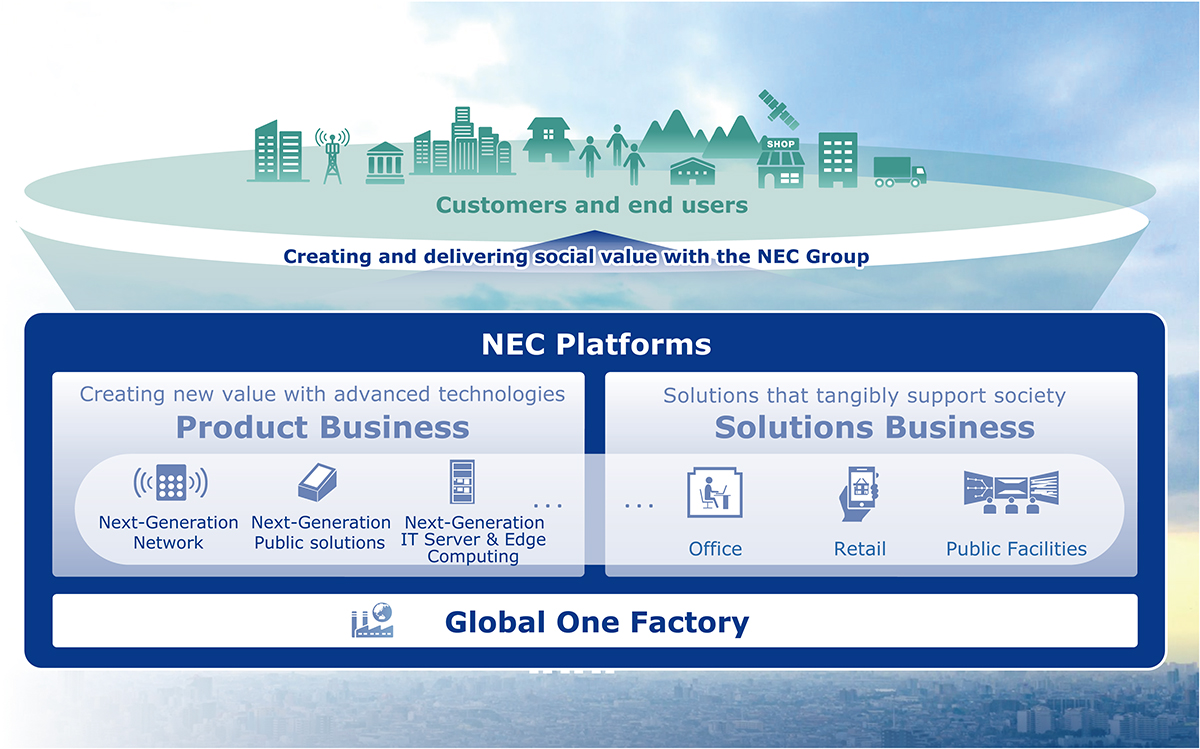 SHOP

Customers and end users

Creating and delivering social value with the NEC Group

NEC Platforms

Creating new value with advanced technologies
Product Business

Next-Generation Network

Next-Generation Public solutions

Next-Generation IT Server & Edge Computing

...

Solutions that tangibly support society
Solutions Business

...

Office

Retail

Public Facilities

Global One Factory